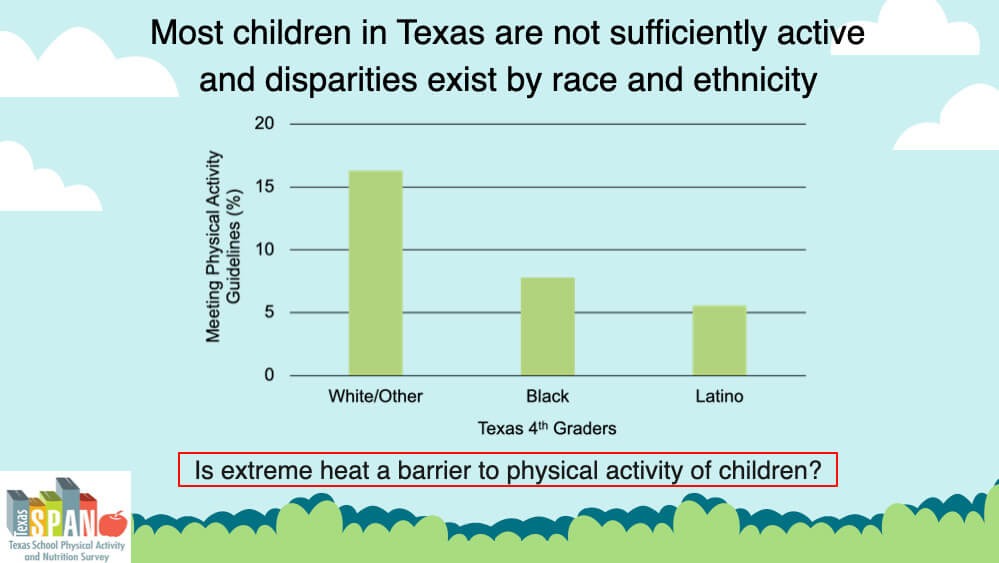 Most children in Texas are not sufficiently active and disparities exist by race and ethnicity

Meeting Physical Activity Guidelines (%)

20
15
10
5
0

White/Other
Black
Latino

Texas 4$^{th}$ Graders

Is extreme heat a barrier to physical activity of children?

Texas SPAN
Texas School Physical Activity and Nutrition Survey